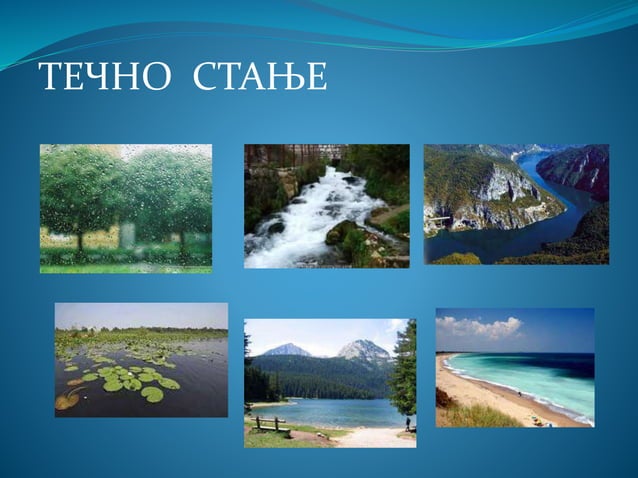 ТЕЧНО СТАЊЕ